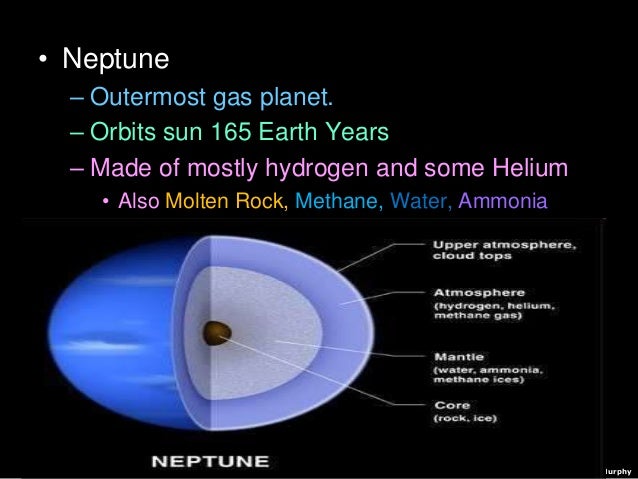 • Neptune
– Outermost gas planet.
– Orbits sun 165 Earth Years
– Made of mostly hydrogen and some Helium
• Also Molten Rock, Methane, Water, Ammonia

Upper atmosphere, cloud tops

Atmosphere (hydrogen, helium, methane gas)

Mantle (water, ammonia, methane ices)

Core (rock, ice)

NEPTUNE

lurphy